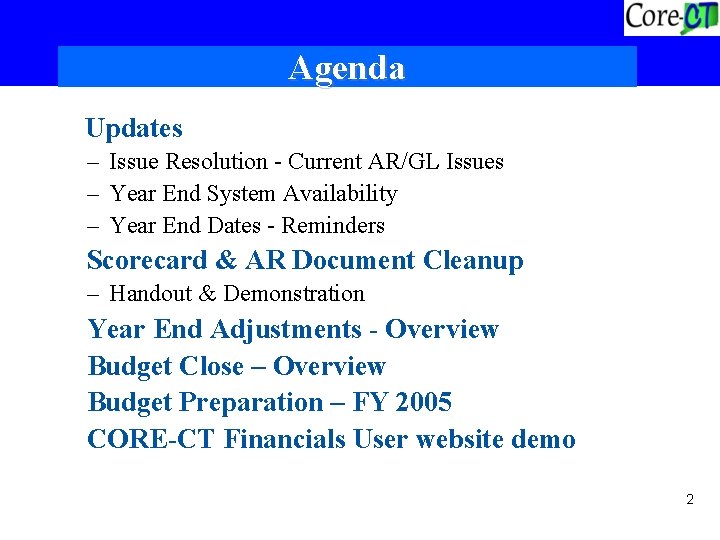 Core-CT

Agenda

Updates
– Issue Resolution - Current AR/GL Issues
– Year End System Availability
– Year End Dates - Reminders

Scorecard & AR Document Cleanup
– Handout & Demonstration

Year End Adjustments - Overview

Budget Close – Overview

Budget Preparation – FY 2005

CORE-CT Financials User website demo

2